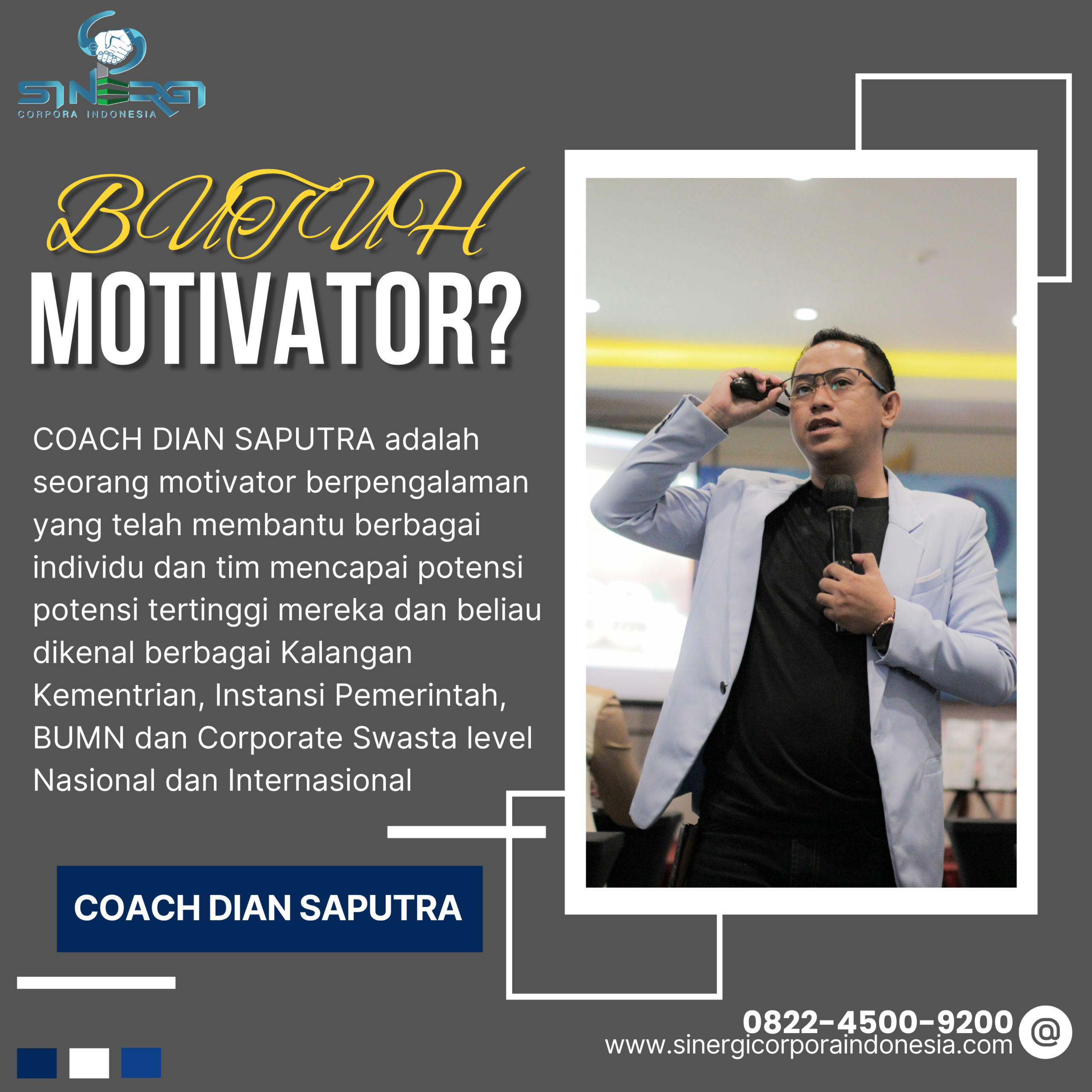 SINERGI
CORPORA INDONESIA

BUTUH
MOTIVATOR?

COACH DIAN SAPUTRA adalah seorang motivator berpengalaman yang telah membantu berbagai individu dan tim mencapai potensi potensi tertinggi mereka dan beliau dikenal berbagai Kalangan Kementrian, Instansi Pemerintah, BUMN dan Corporate Swasta level Nasional dan Internasional

COACH DIAN SAPUTRA

0822-4500-9200
www.sinergicorporaindonesia.com
@